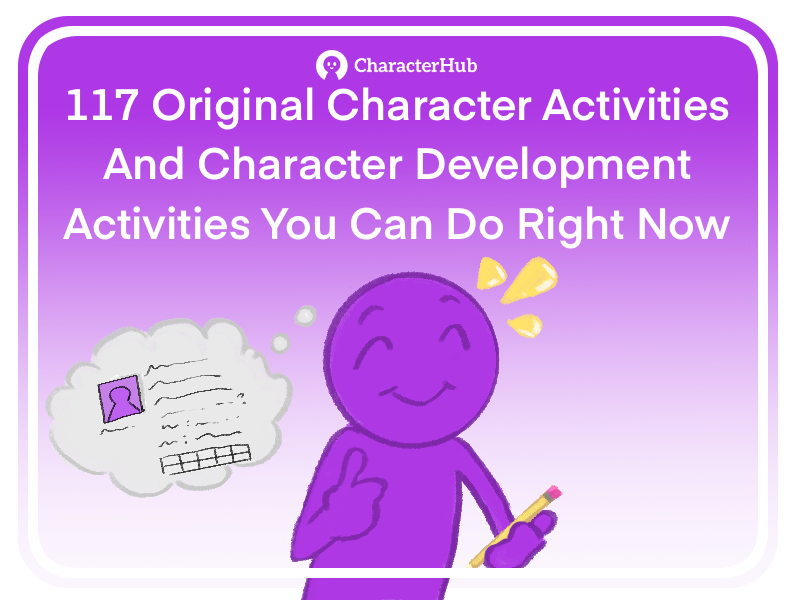 CharacterHub

117 Original Character Activities And Character Development Activities You Can Do Right Now